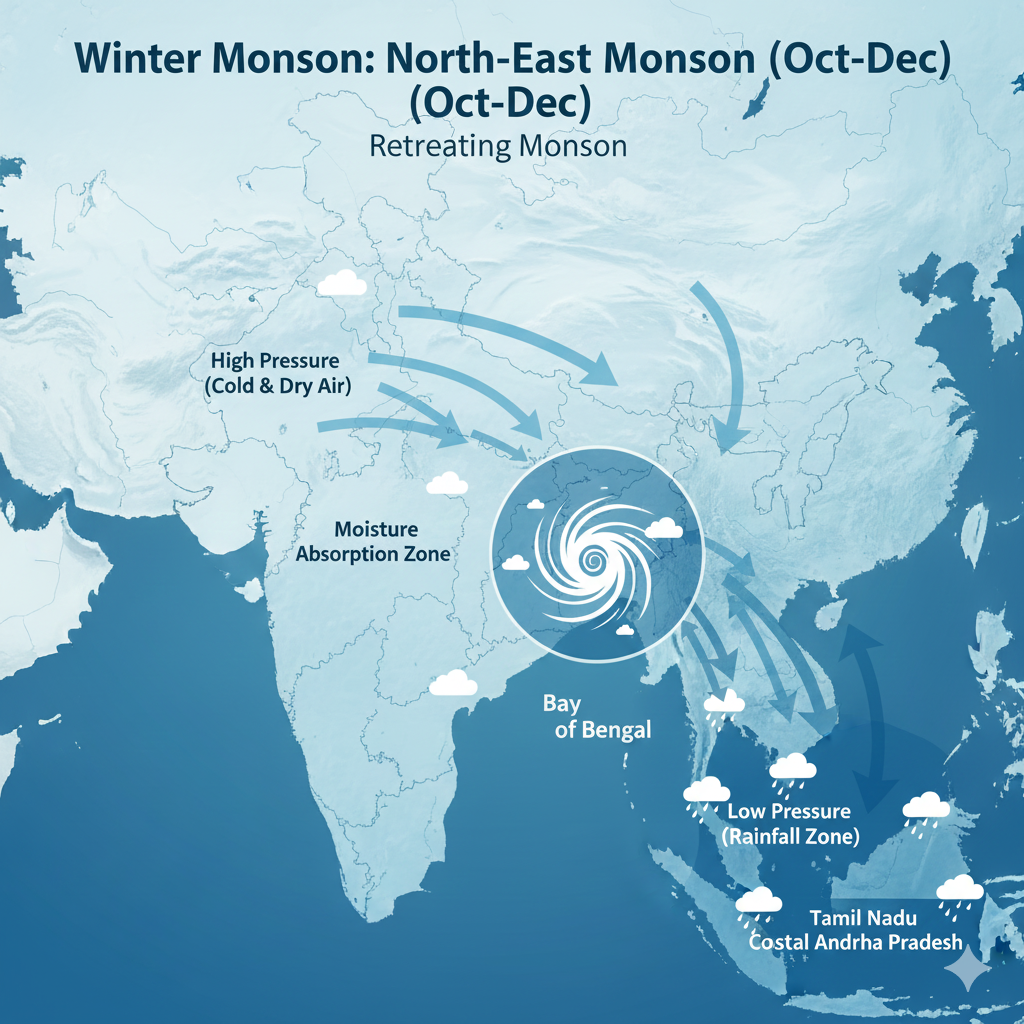 Winter Monson: North-East Monson (Oct-Dec) (Oct-Dec)

Retreating Monson

High Pressure (Cold & Dry Air)

Moisture Absorption Zone

Bay of Bengal

Low Pressure (Rainfall Zone)

Tamil Nadu Costal Andrha Pradesh